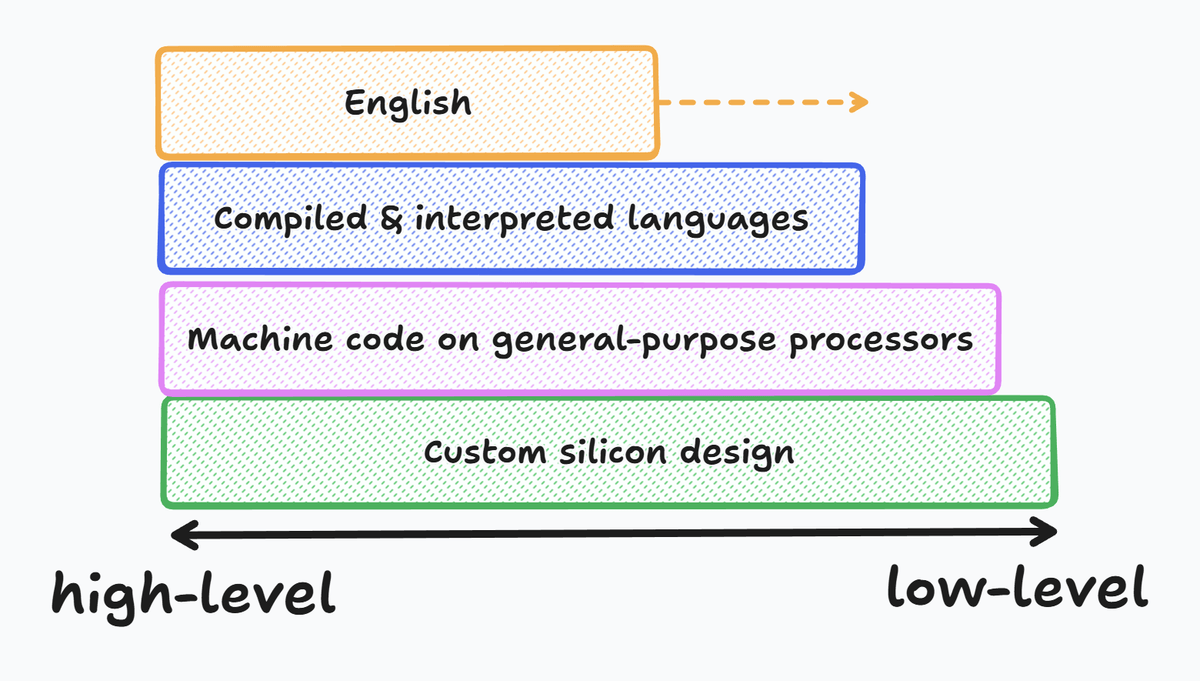 English

Compiled & interpreted languages

Machine code on general-purpose processors

Custom silicon design

high-level

low-level